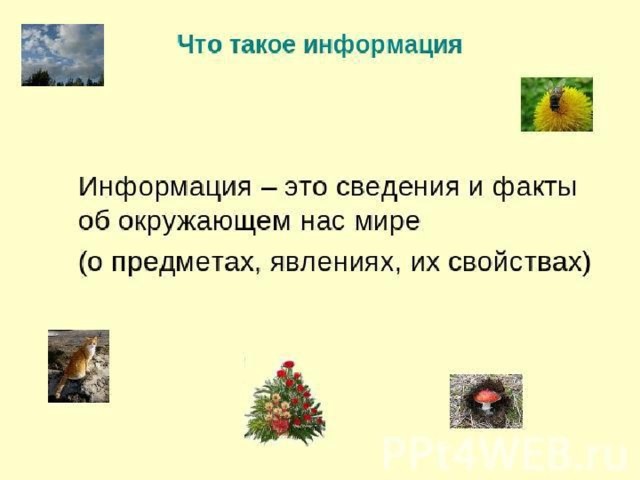 Что такое информация

Информация – это сведения и факты об окружающем нас мире

(о предметах, явлениях, их свойствах)

PPt4WEB.ru